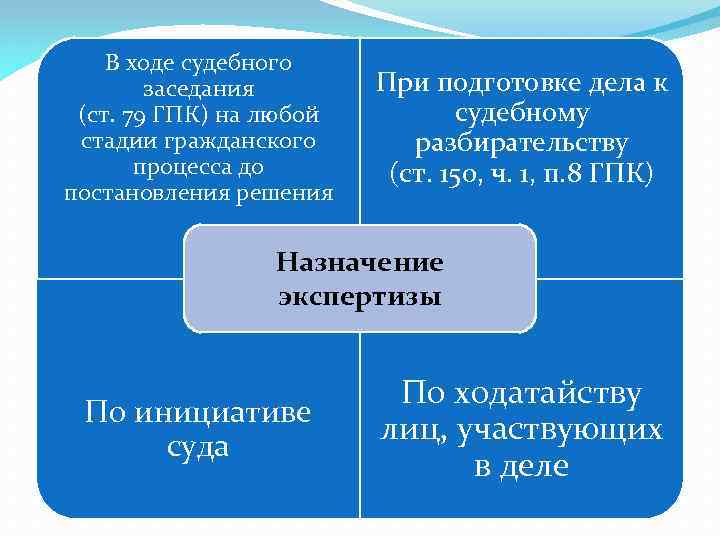 В ходе судебного заседания (ст. 79 ГПК) на любой стадии гражданского процесса до постановления решения

При подготовке дела к судебному разбирательству (ст. 150, ч. 1, п.8 ГПК)

Назначение экспертизы

По инициативе суда

По ходатайству лиц, участвующих в деле